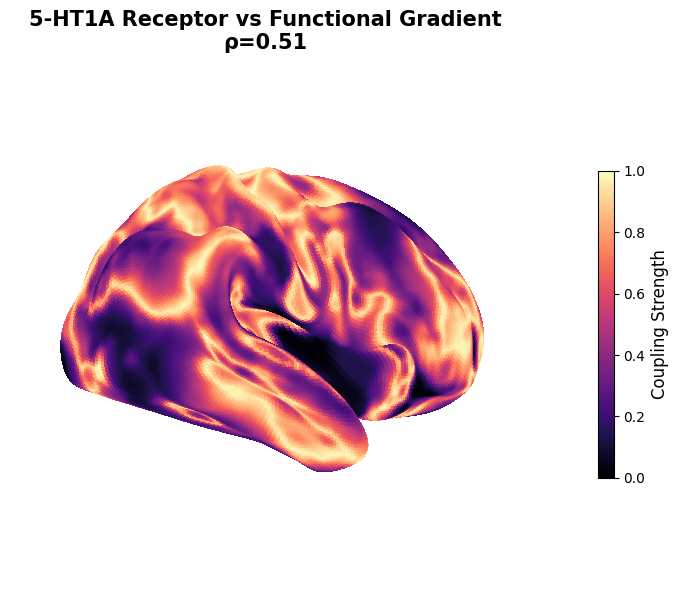 5-HT1A Receptor vs Functional Gradient
ρ=0.51

1.0
0.8
0.6
0.4
0.2
0.0
Coupling Strength